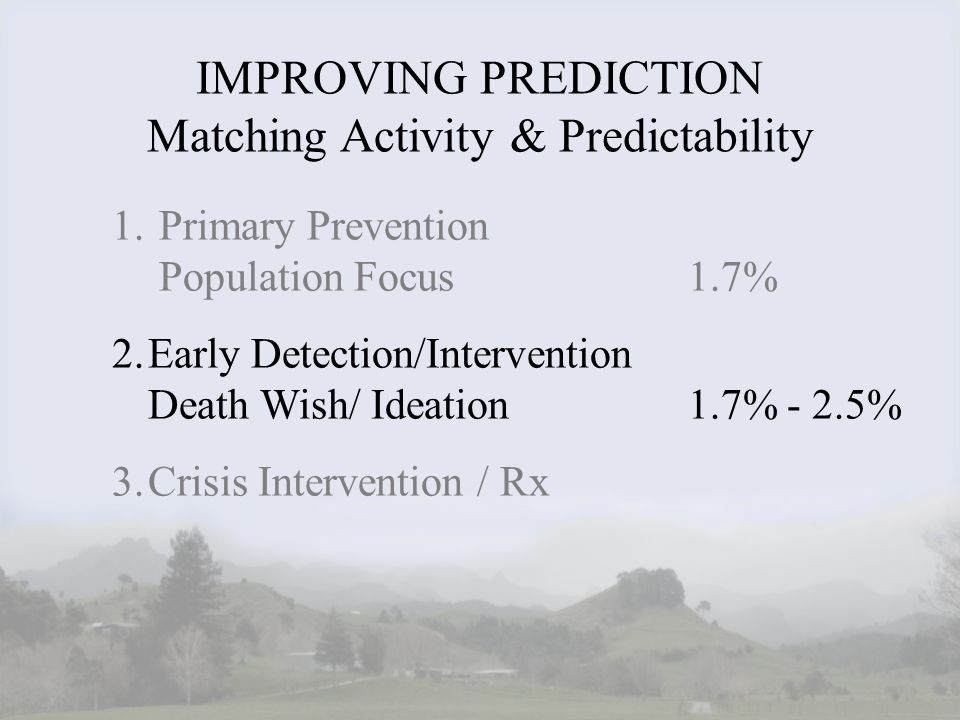 IMPROVING PREDICTION
Matching Activity & Predictability

1. Primary Prevention
Population Focus 1.7%

2. Early Detection/Intervention
Death Wish/ Ideation 1.7% - 2.5%

3. Crisis Intervention / Rx